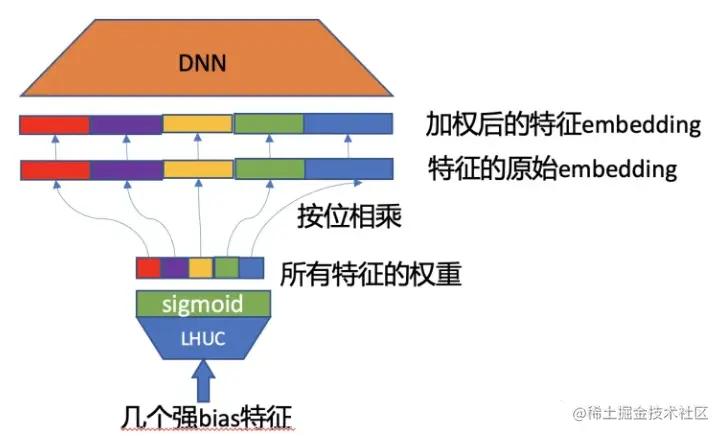 DNN

加权后的特征embedding

特征的原始embedding

按位相乘

所有特征的权重

sigmoid

LHUC

几个强bias特征

@稀土掘金技术社区